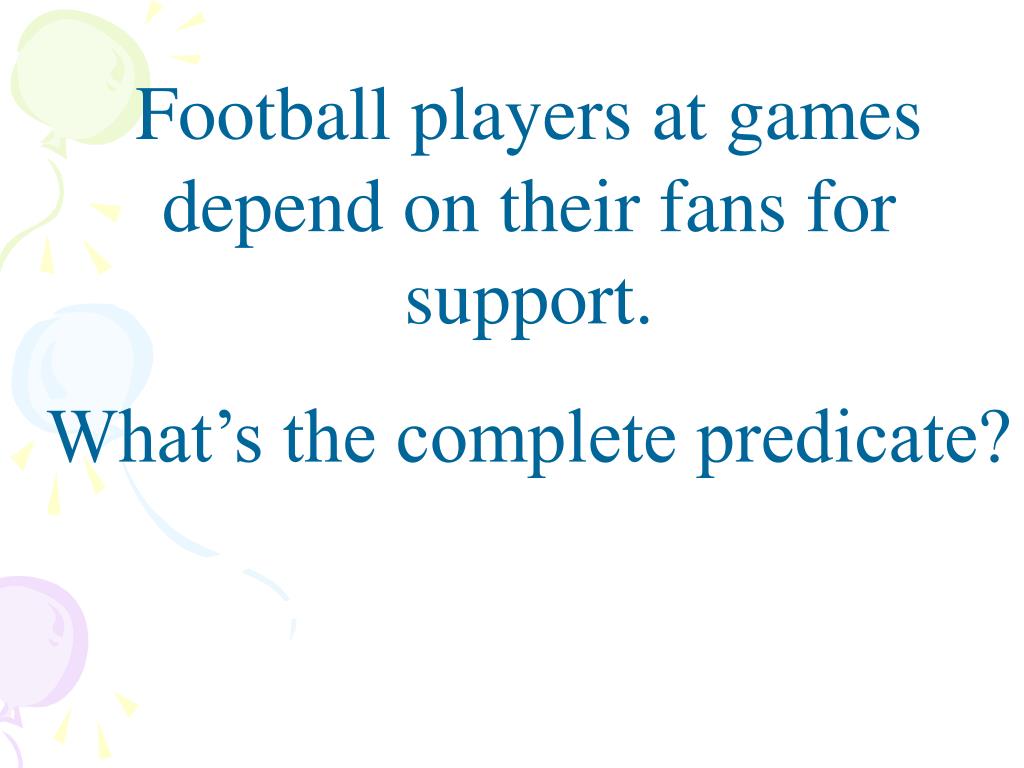 Football players at games depend on their fans for support.

What’s the complete predicate?